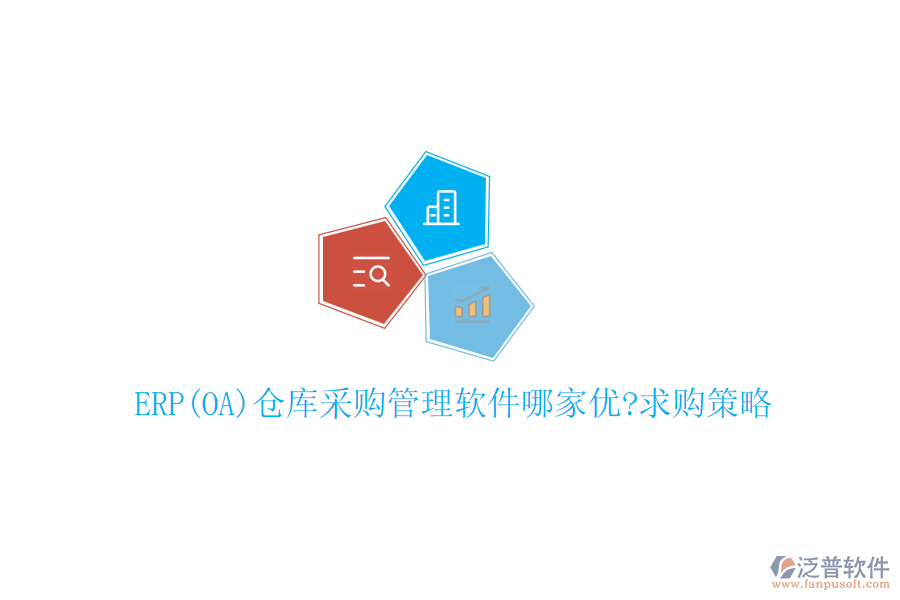 ERP(OA)仓库采购管理软件哪家优?求购策略

泛普软件
www.fanpusoft.com